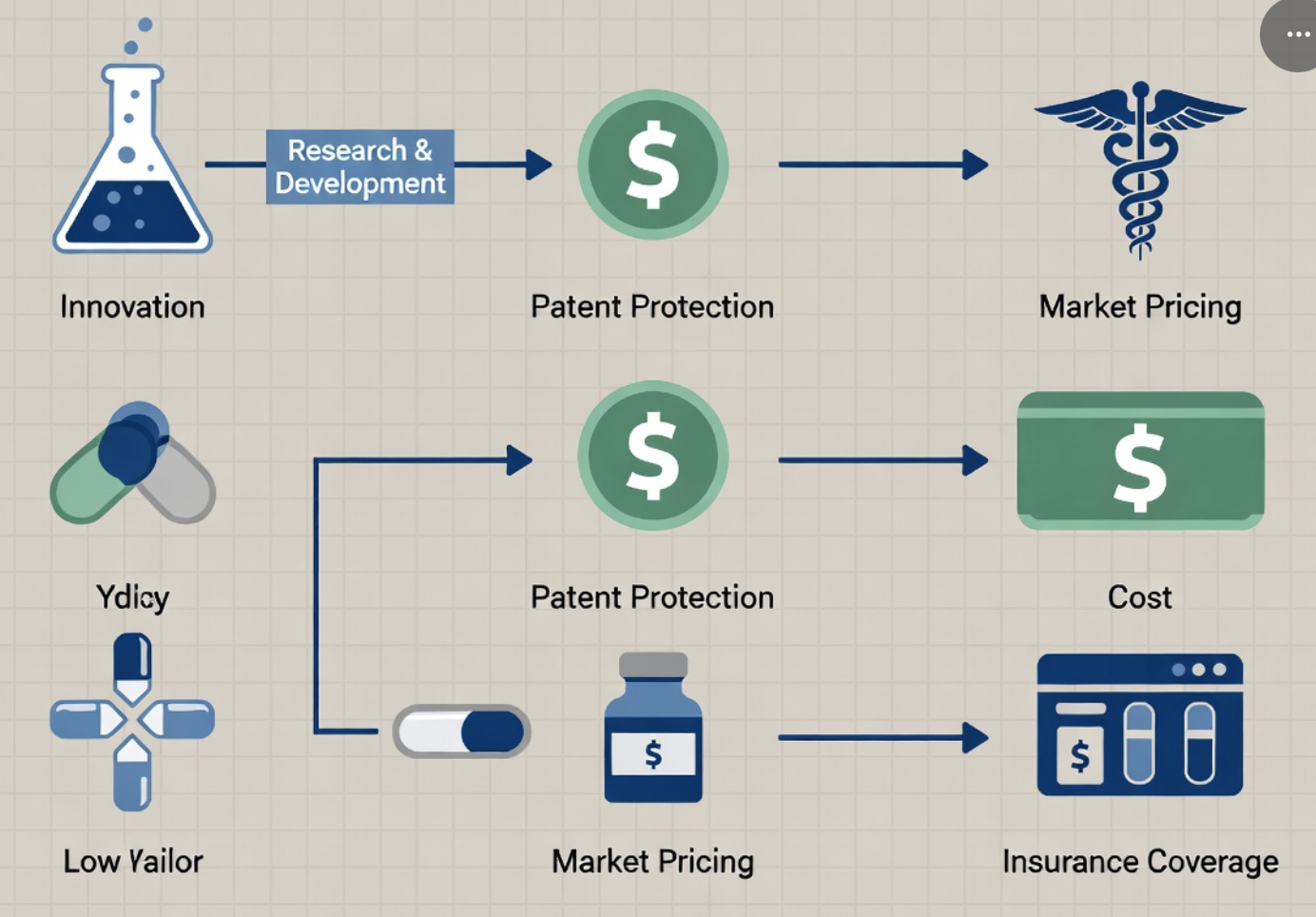 Research & Development

$

Innovation

Patent Protection

Market Pricing

$

$

Ydicy

Patent Protection

Cost

$

$

Low Vailor

Market Pricing

Insurance Coverage